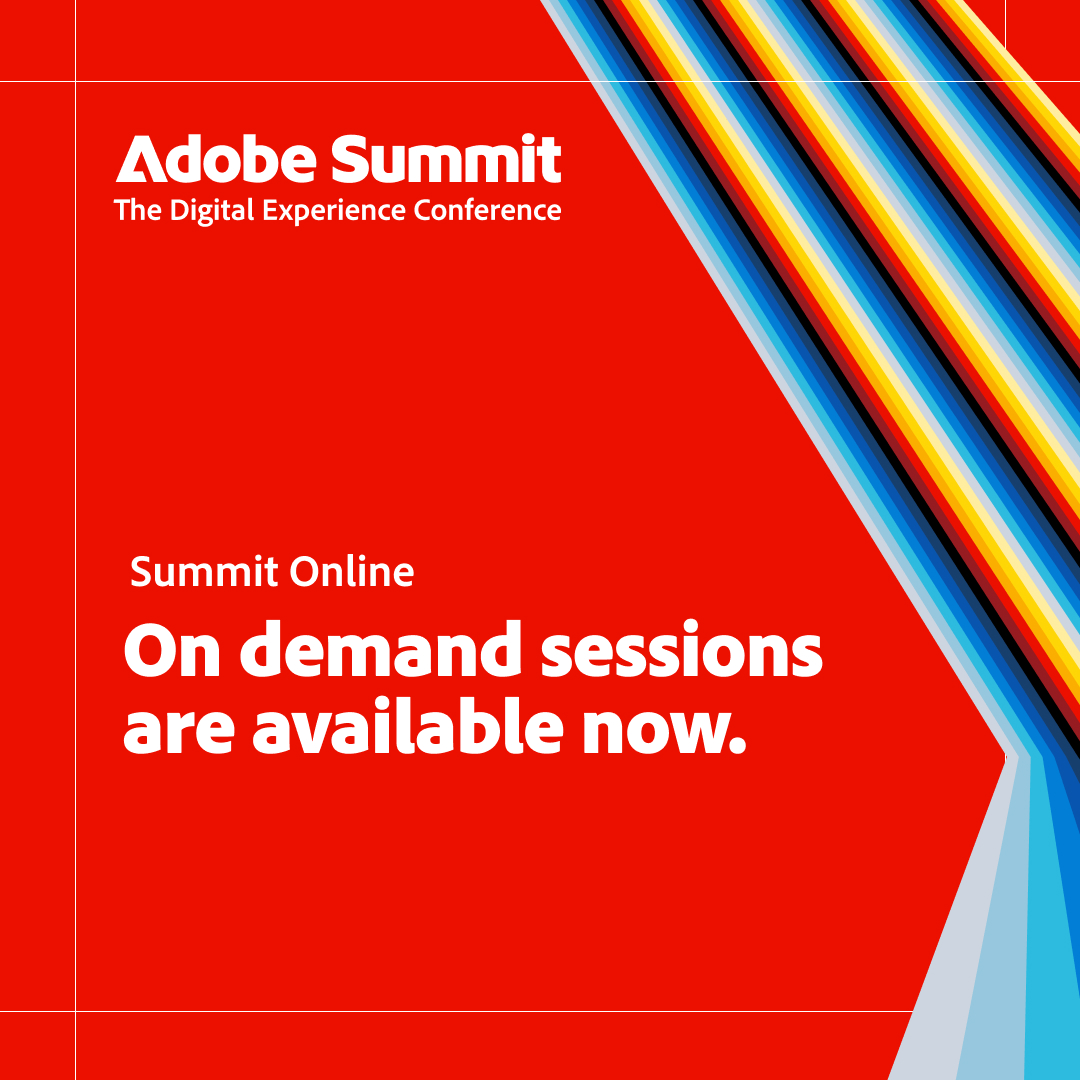 Adobe Summit
The Digital Experience Conference

Summit Online

On demand sessions are available now.